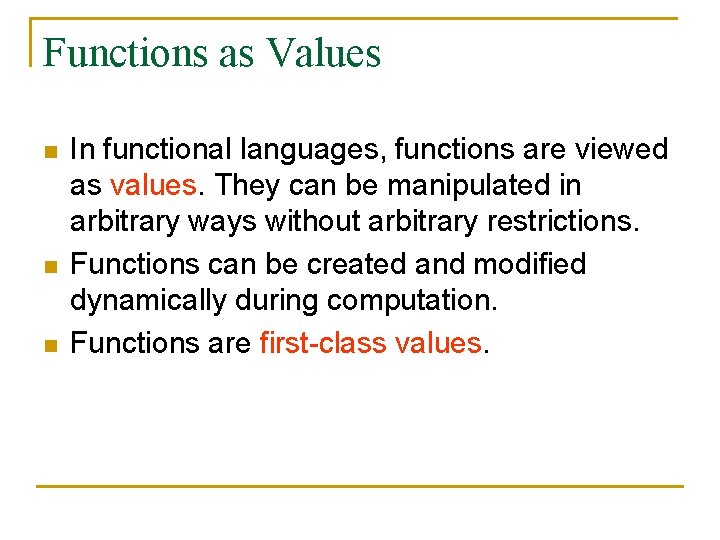 Functions as Values

- In functional languages, functions are viewed as values. They can be manipulated in arbitrary ways without arbitrary restrictions.
- Functions can be created and modified dynamically during computation.
- Functions are first-class values.